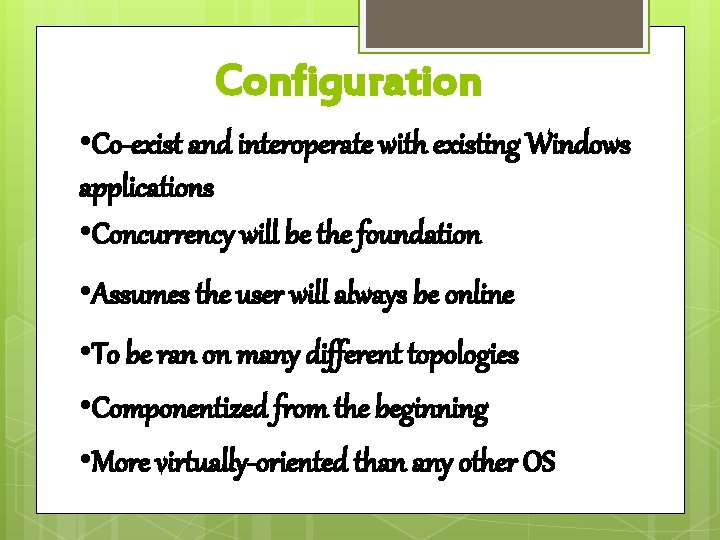 Configuration

•Co-exist and interoperate with existing Windows applications

•Concurrency will be the foundation

•Assumes the user will always be online

•To be ran on many different topologies

•Componentized from the beginning

•More virtually-oriented than any other OS